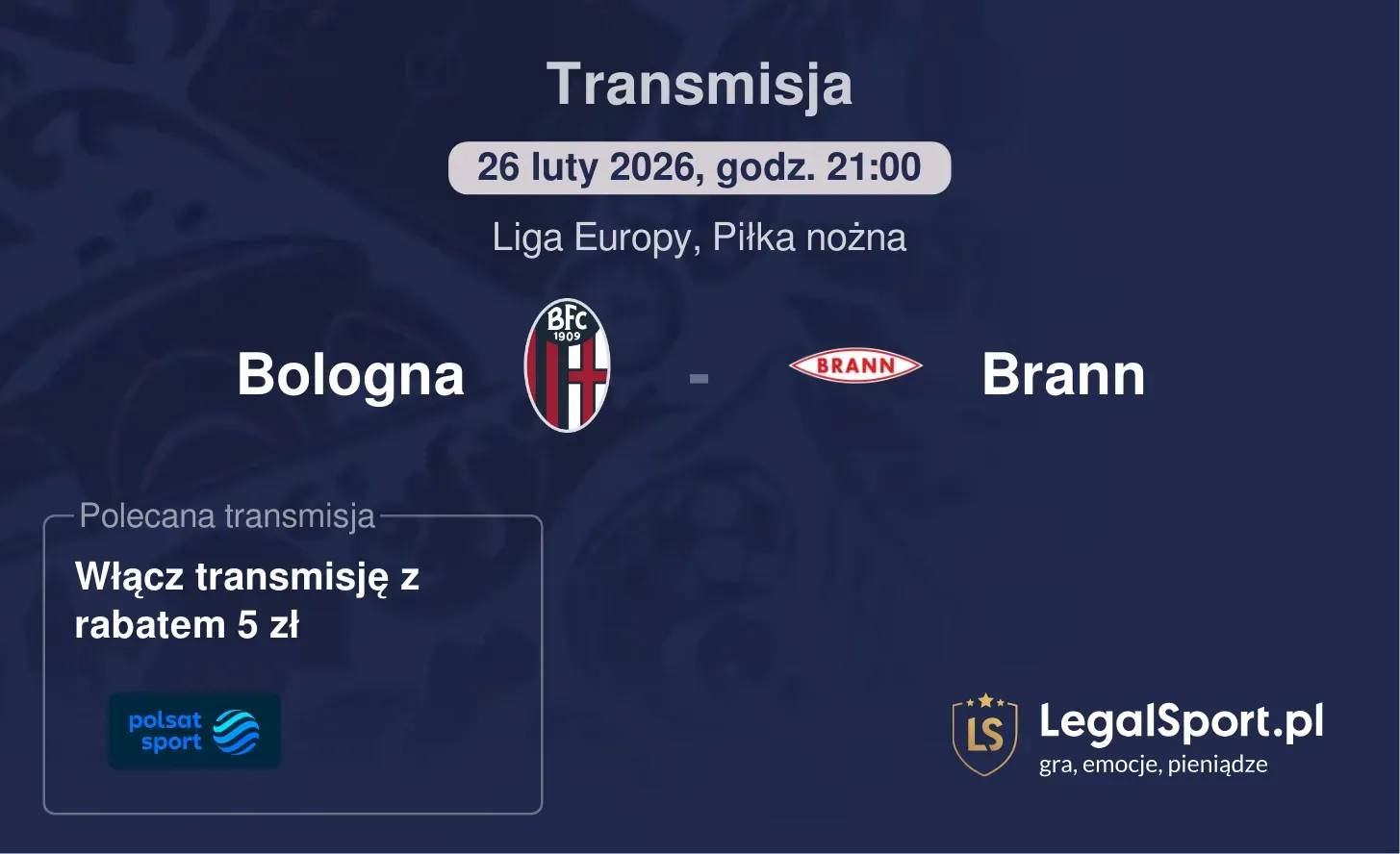 Transmisja

26 luty 2026, godz. 21:00

Liga Europy, Piłka nożna

Bologna BFC 1909 - BRANN Brann

Polecana transmisja

Włącz transmisję z rabatem 5 zł

polsat sport

LS LegalSport.pl
gra, emocje, pieniądze